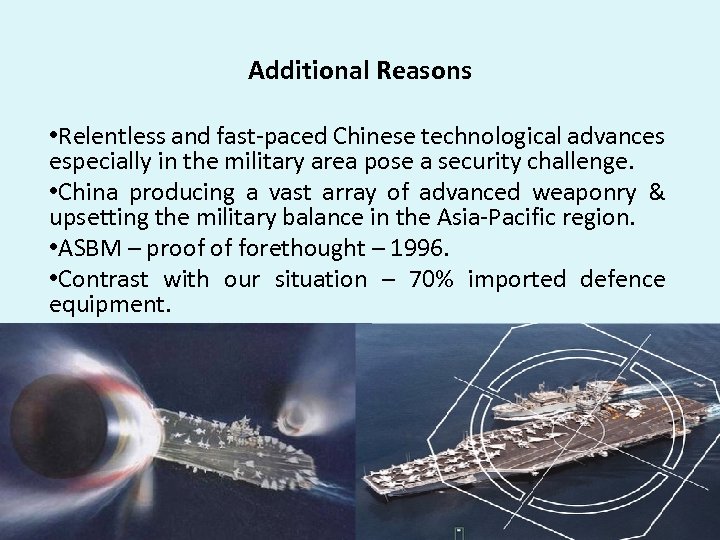 Additional Reasons

•Relentless and fast-paced Chinese technological advances especially in the military area pose a security challenge.

•China producing a vast array of advanced weaponry & upsetting the military balance in the Asia-Pacific region.

•ASBM – proof of forethought – 1996.

•Contrast with our situation – 70% imported defence equipment.